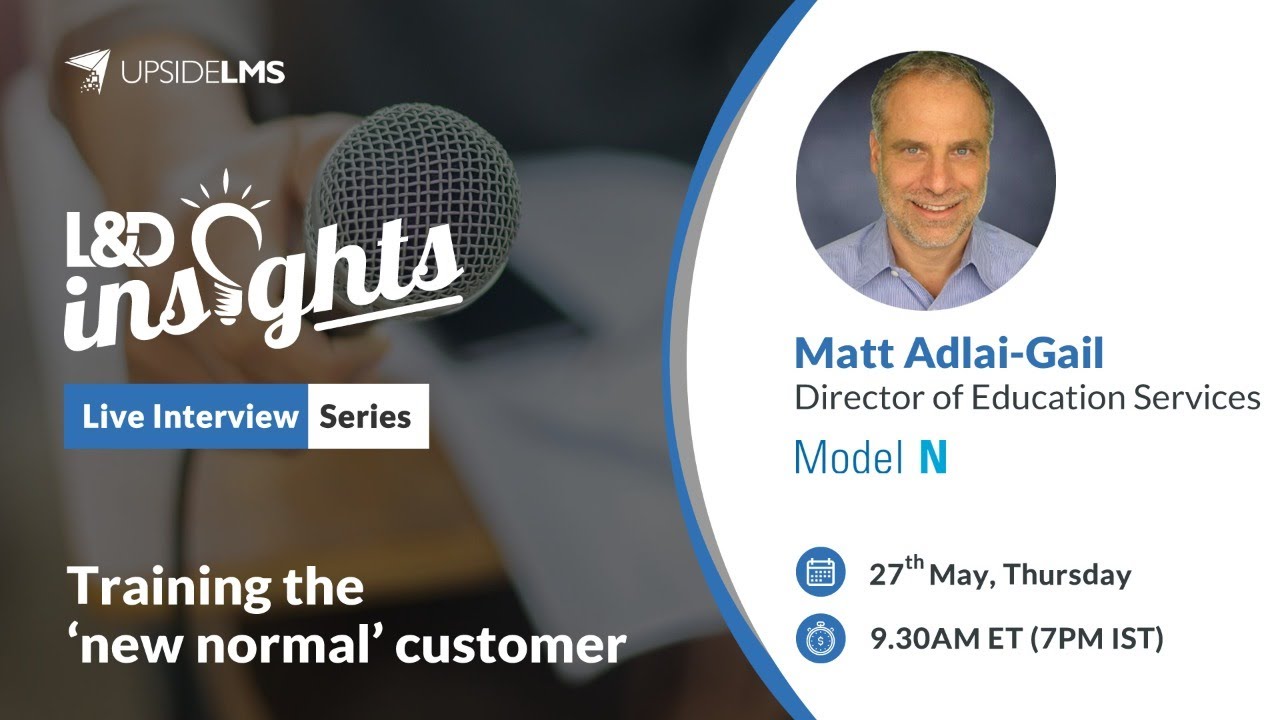 UPSIDELMS

L&D insights

Live Interview Series

Training the 'new normal' customer

Matt Adlai-Gail
Director of Education Services

Model N

27$^{th}$ May, Thursday

9.30AM ET (7PM IST)